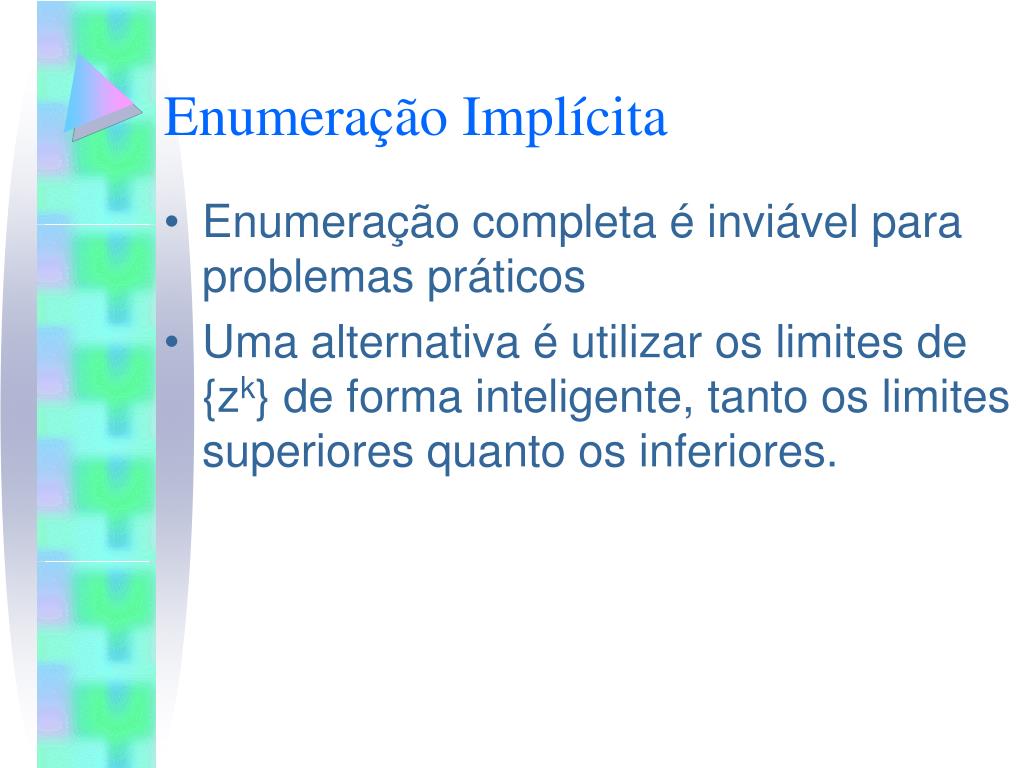 Enumeração Implícita

• Enumeração completa é inviável para problemas práticos
• Uma alternativa é utilizar os limites de $\{z^k\}$ de forma inteligente, tanto os limites superiores quanto os inferiores.